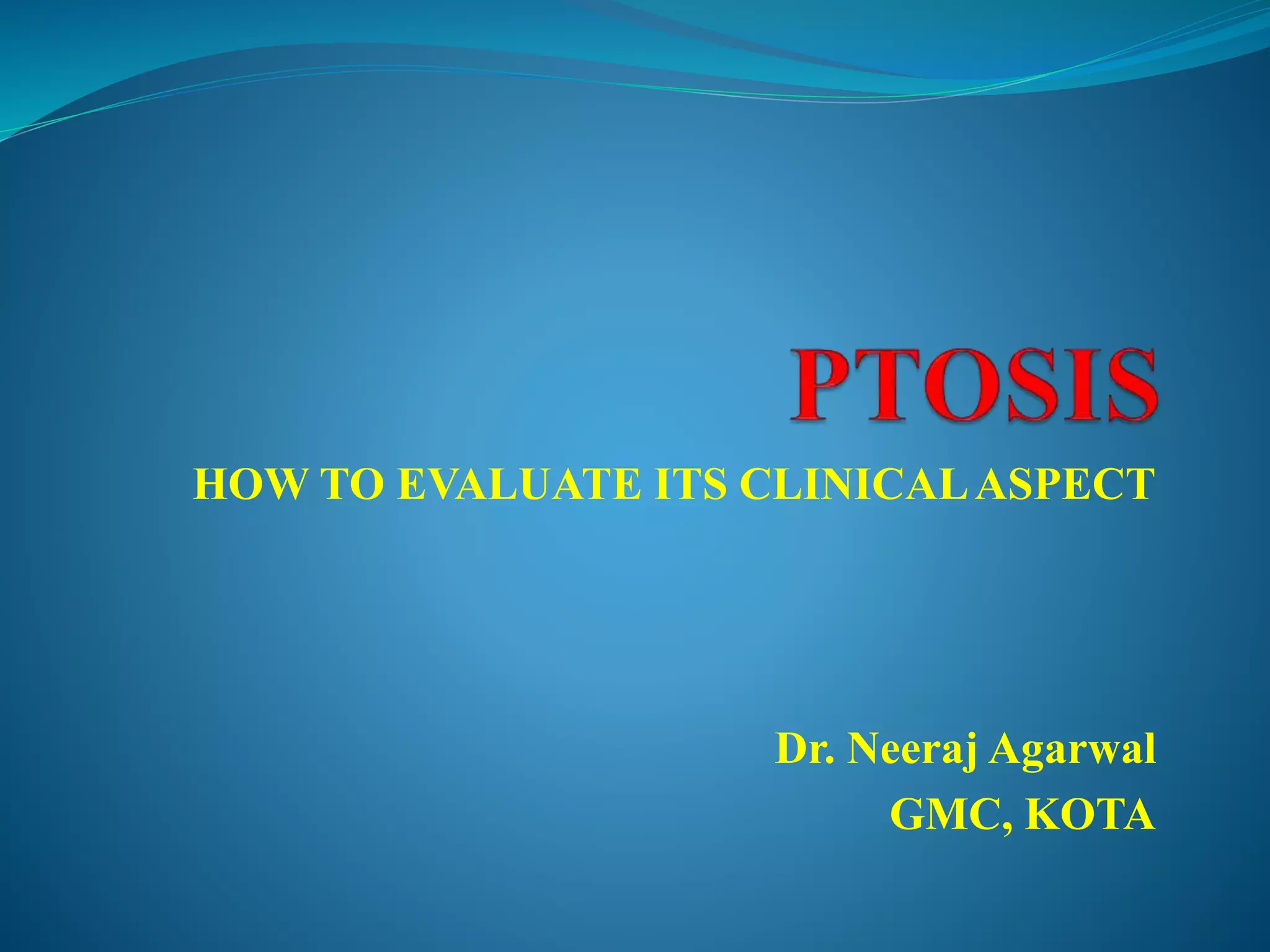 PTOSIS

HOW TO EVALUATE ITS CLINICAL ASPECT

Dr. Neeraj Agarwal
GMC, KOTA